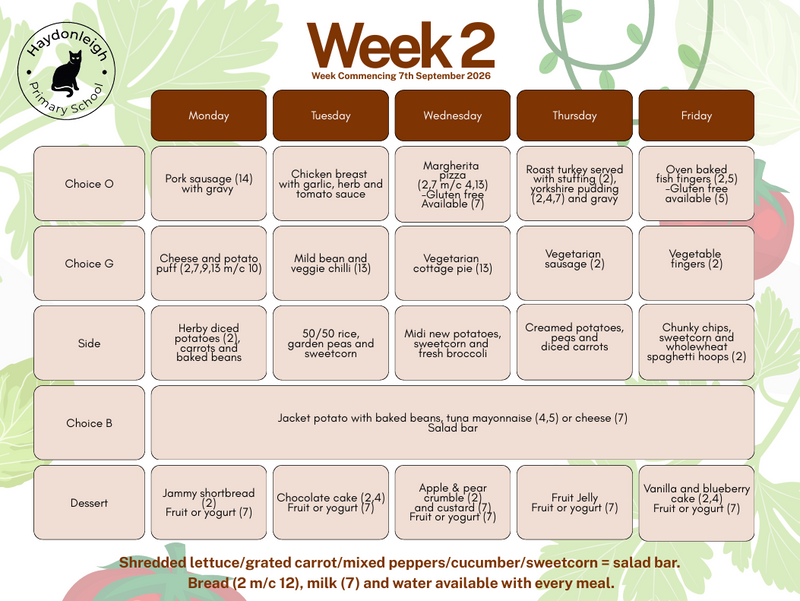 Haydonleigh Primary School

Week 2

Week Commencing 7th September 2026

| | Monday | Tuesday | Wednesday | Thursday | Friday |
|---|---|---|---|---|---|
| Choice O | Pork sausage (14) with gravy | Chicken breast with garlic, herb and tomato sauce | Margherita pizza (2,7 m/c 4,13) -Gluten free Available (7) | Roast turkey served with stuffing (2), yorkshire pudding (2,4,7) and gravy | Oven baked fish fingers (2,5) -Gluten free available (5) |
| Choice G | Cheese and potato puff (2,7,9,13 m/c 10) | Mild bean and veggie chilli (13) | Vegetarian cottage pie (13) | Vegetarian sausage (2) | Vegetable fingers (2) |
| Side | Herby diced potatoes (2), carrots and baked beans | 50/50 rice, garden peas and sweetcorn | Midi new potatoes, sweetcorn and fresh broccoli | Creamed potatoes, peas and diced carrots | Chunky chips, sweetcorn and wholewheat spaghetti hoops (2) |
| Choice B | Jacket potato with baked beans, tuna mayonnaise (4,5) or cheese (7) Salad bar | | | | |
| Dessert | Jammy shortbread (2) Fruit or yogurt (7) | Chocolate cake (2,4) Fruit or yogurt (7) | Apple & pear crumble (2) and custard (7) Fruit or yogurt (7) | Fruit Jelly Fruit or yogurt (7) | Vanilla and blueberry cake (2,4) Fruit or yogurt (7) |

Shredded lettuce/grated carrot/mixed peppers/cucumber/sweetcorn = salad bar.
Bread (2 m/c 12), milk (7) and water available with every meal.